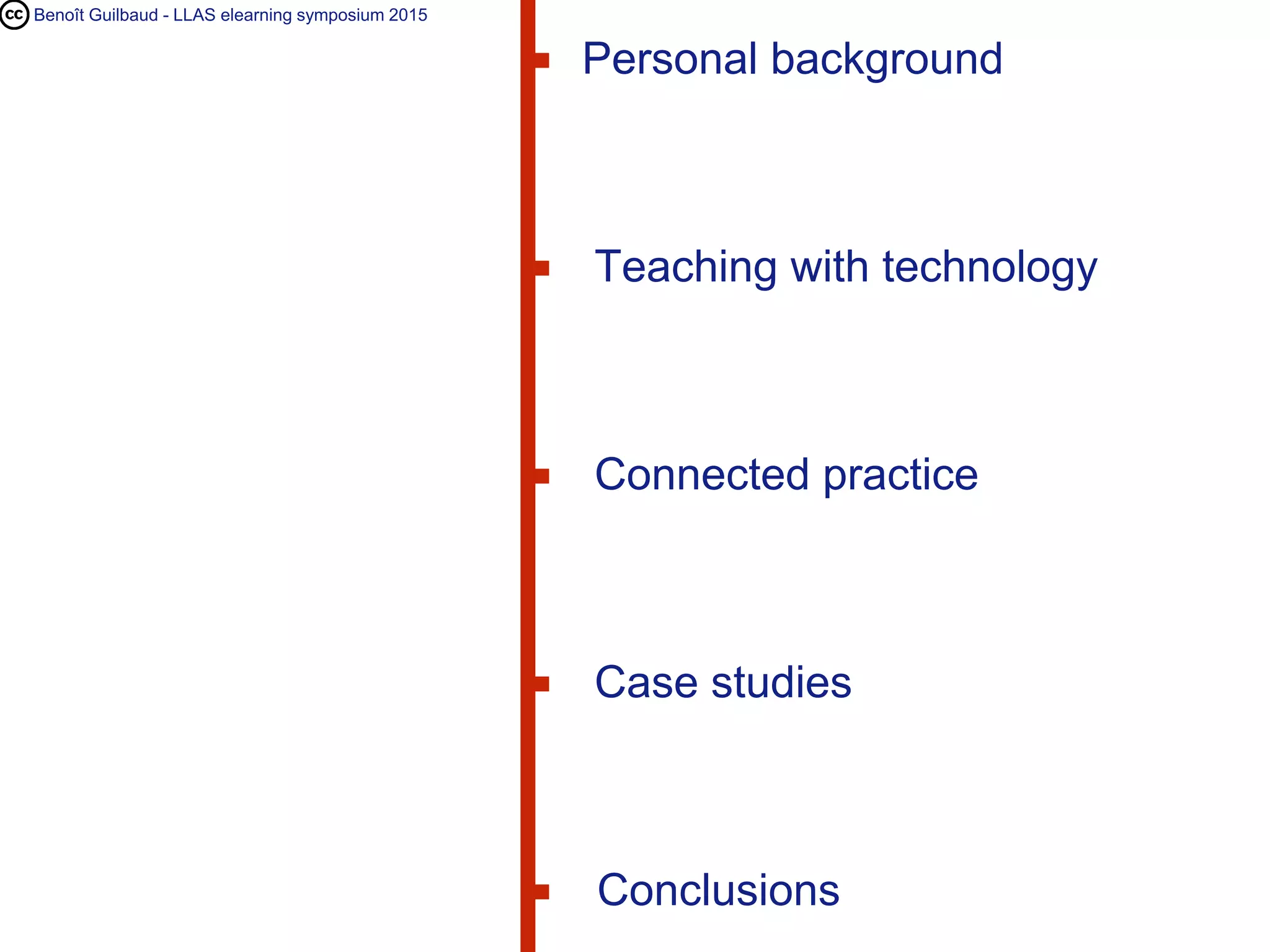 cc Benoît Guilbaud - LLAS elearning symposium 2015

Personal background

Teaching with technology

Connected practice

Case studies

Conclusions